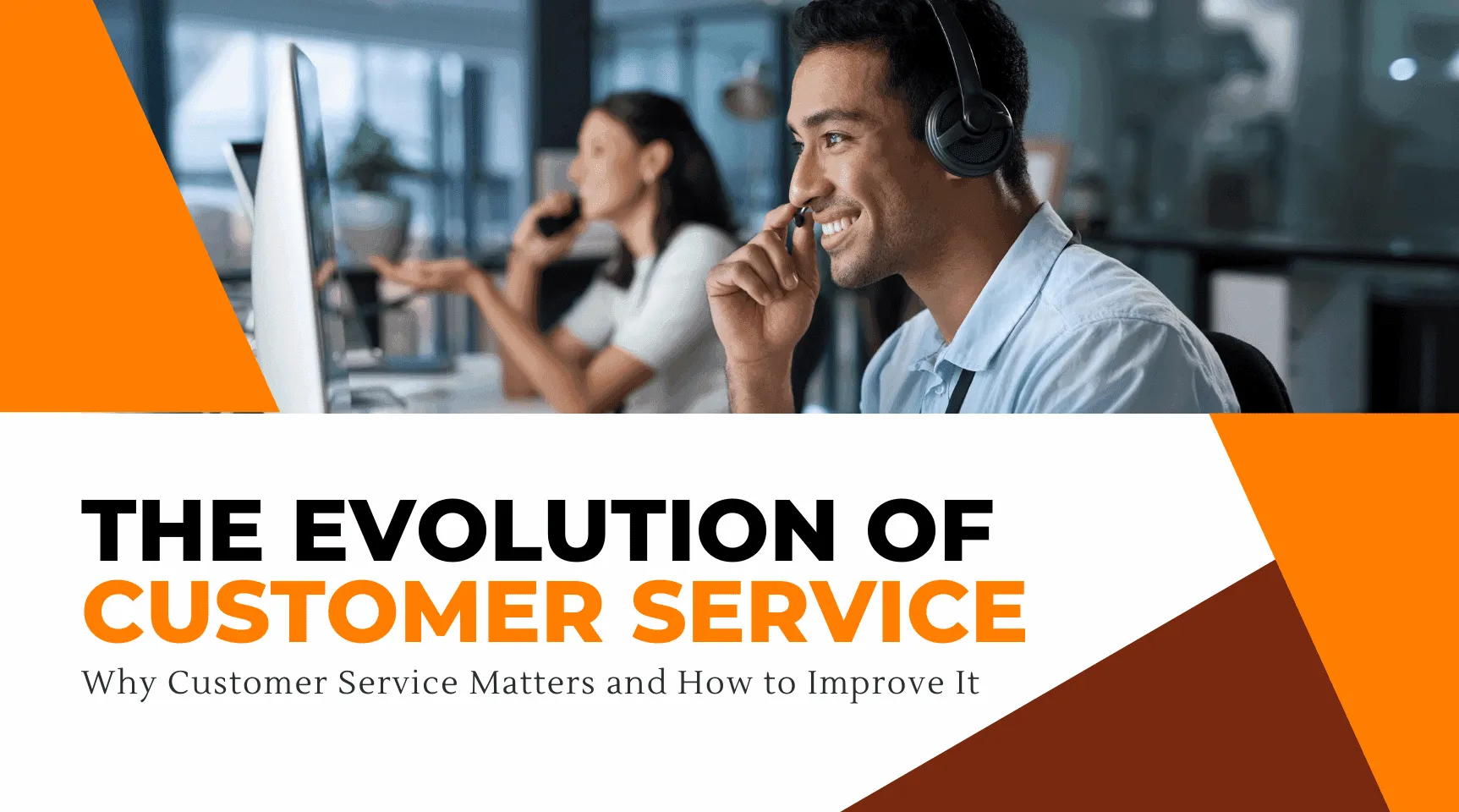 THE EVOLUTION OF CUSTOMER SERVICE

Why Customer Service Matters and How to Improve It